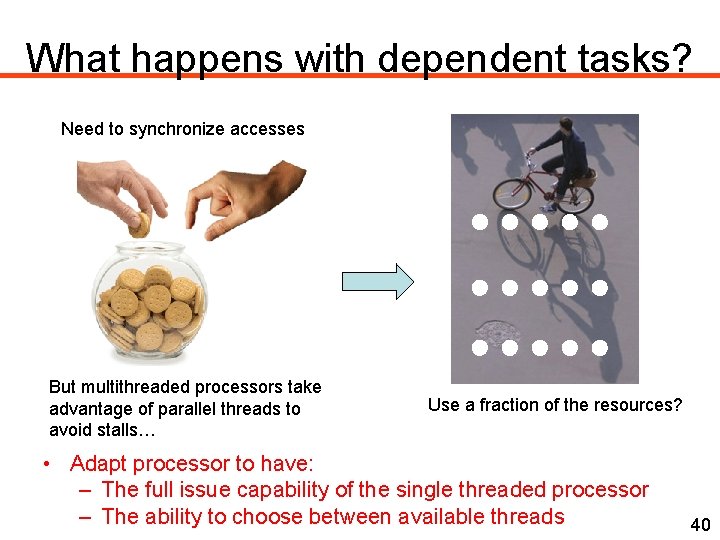 What happens with dependent tasks?

Need to synchronize accesses

But multithreaded processors take advantage of parallel threads to avoid stalls…

Use a fraction of the resources?

• Adapt processor to have:
– The full issue capability of the single threaded processor
– The ability to choose between available threads

40